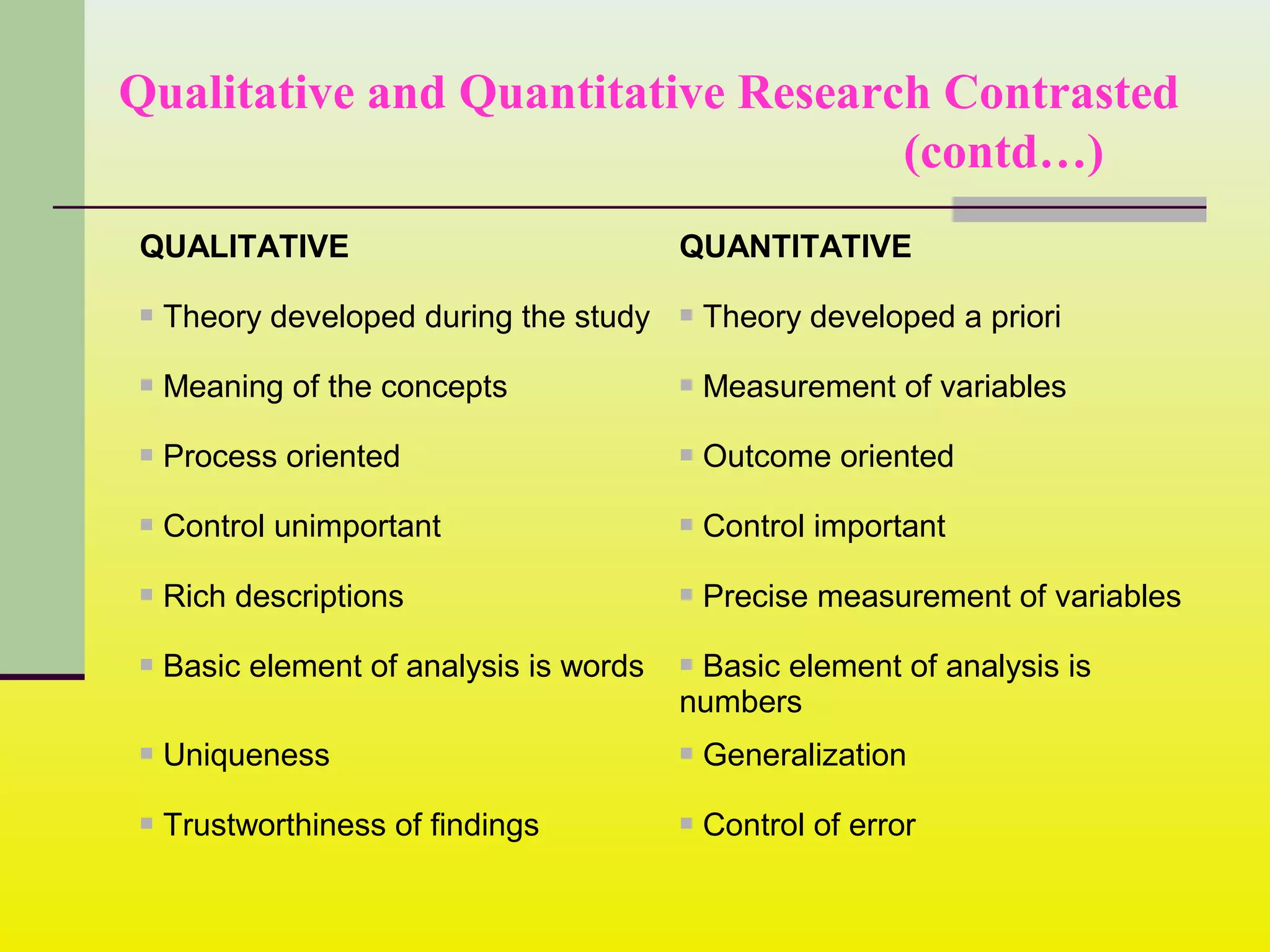 Qualitative and Quantitative Research Contrasted (contd…)

QUALITATIVE

- Theory developed during the study
- Meaning of the concepts
- Process oriented
- Control unimportant
- Rich descriptions
- Basic element of analysis is words
- Uniqueness
- Trustworthiness of findings

QUANTITATIVE

- Theory developed a priori
- Measurement of variables
- Outcome oriented
- Control important
- Precise measurement of variables
- Basic element of analysis is numbers
- Generalization
- Control of error